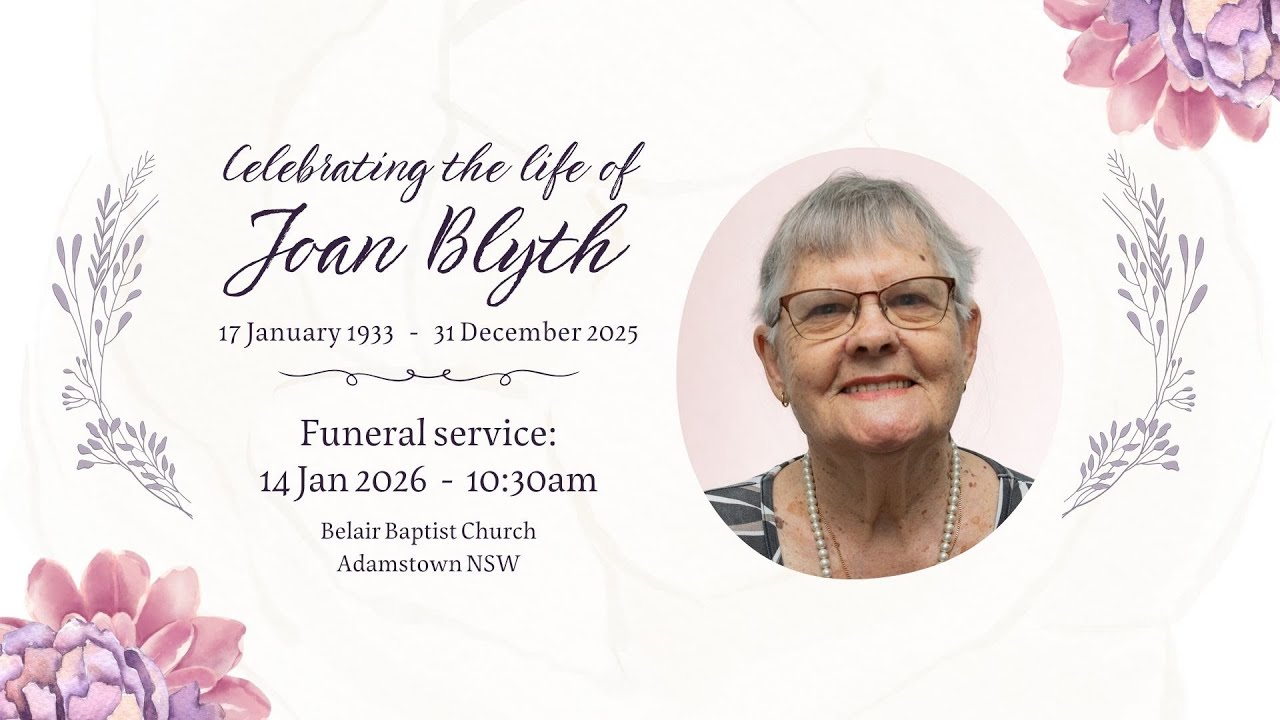 Celebrating the life of
Joan Blyth
17 January 1933 - 31 December 2025

Funeral service:
14 Jan 2026 - 10:30am
Belair Baptist Church
Adamstown NSW